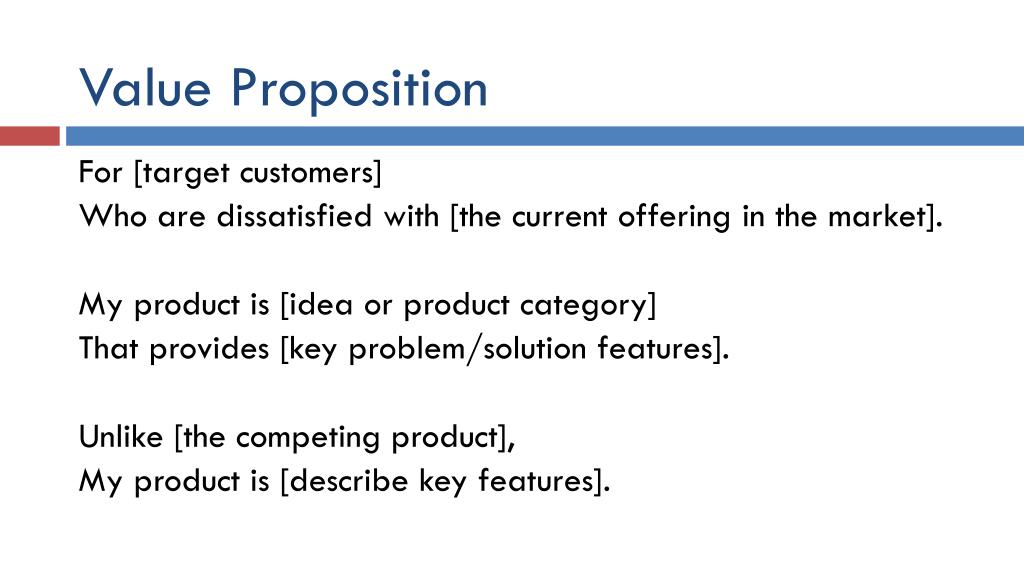 Value Proposition

For [target customers]
Who are dissatisfied with [the current offering in the market].

My product is [idea or product category]
That provides [key problem/solution features].

Unlike [the competing product],
My product is [describe key features].